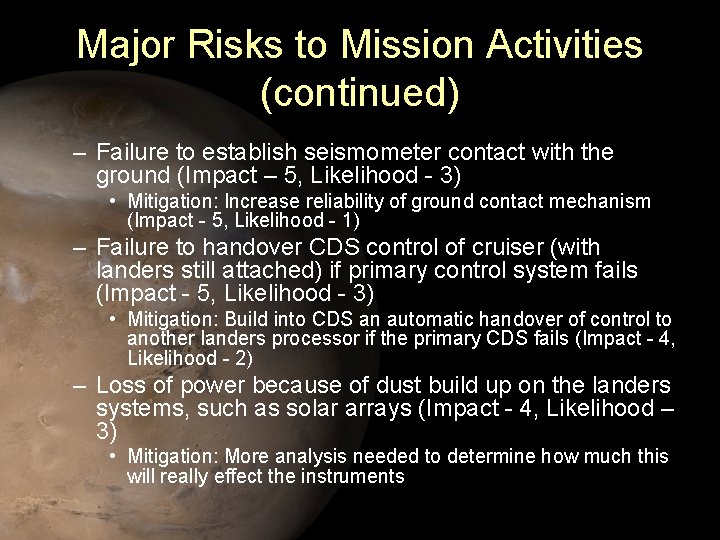 Major Risks to Mission Activities (continued)

– Failure to establish seismometer contact with the ground (Impact – 5, Likelihood - 3)

• Mitigation: Increase reliability of ground contact mechanism (Impact - 5, Likelihood - 1)

– Failure to handover CDS control of cruiser (with landers still attached) if primary control system fails (Impact - 5, Likelihood - 3)

• Mitigation: Build into CDS an automatic handover of control to another landers processor if the primary CDS fails (Impact - 4, Likelihood - 2)

– Loss of power because of dust build up on the landers systems, such as solar arrays (Impact - 4, Likelihood – 3)

• Mitigation: More analysis needed to determine how much this will really effect the instruments